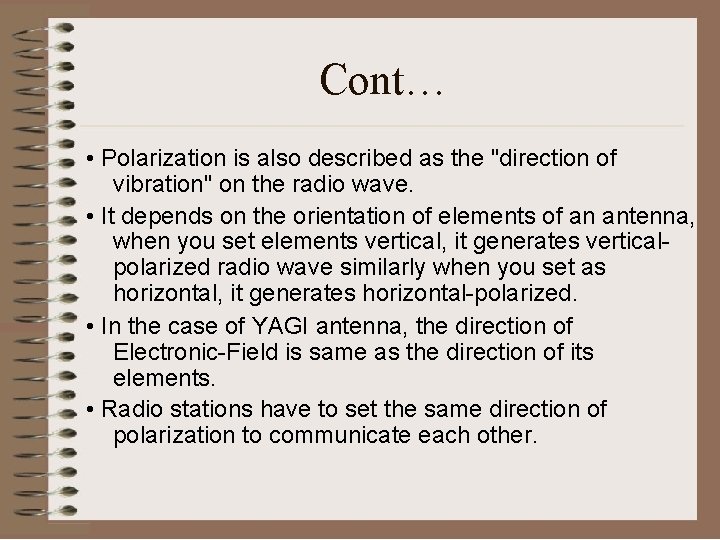 Cont…

• Polarization is also described as the "direction of vibration" on the radio wave.

• It depends on the orientation of elements of an antenna, when you set elements vertical, it generates vertical-polarized radio wave similarly when you set as horizontal, it generates horizontal-polarized.

• In the case of YAGI antenna, the direction of Electronic-Field is same as the direction of its elements.

• Radio stations have to set the same direction of polarization to communicate each other.